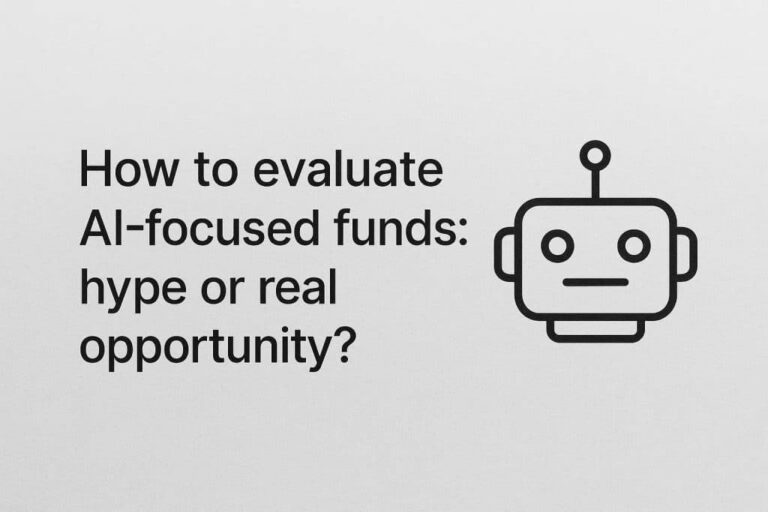 How to evaluate AI-focused funds: hype or real opportunity?